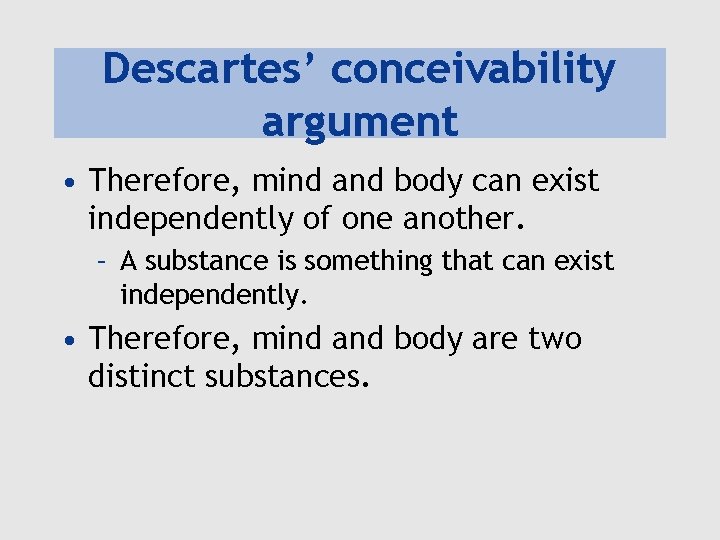 Descartes’ conceivability argument

• Therefore, mind and body can exist independently of one another.
  – A substance is something that can exist independently.
• Therefore, mind and body are two distinct substances.